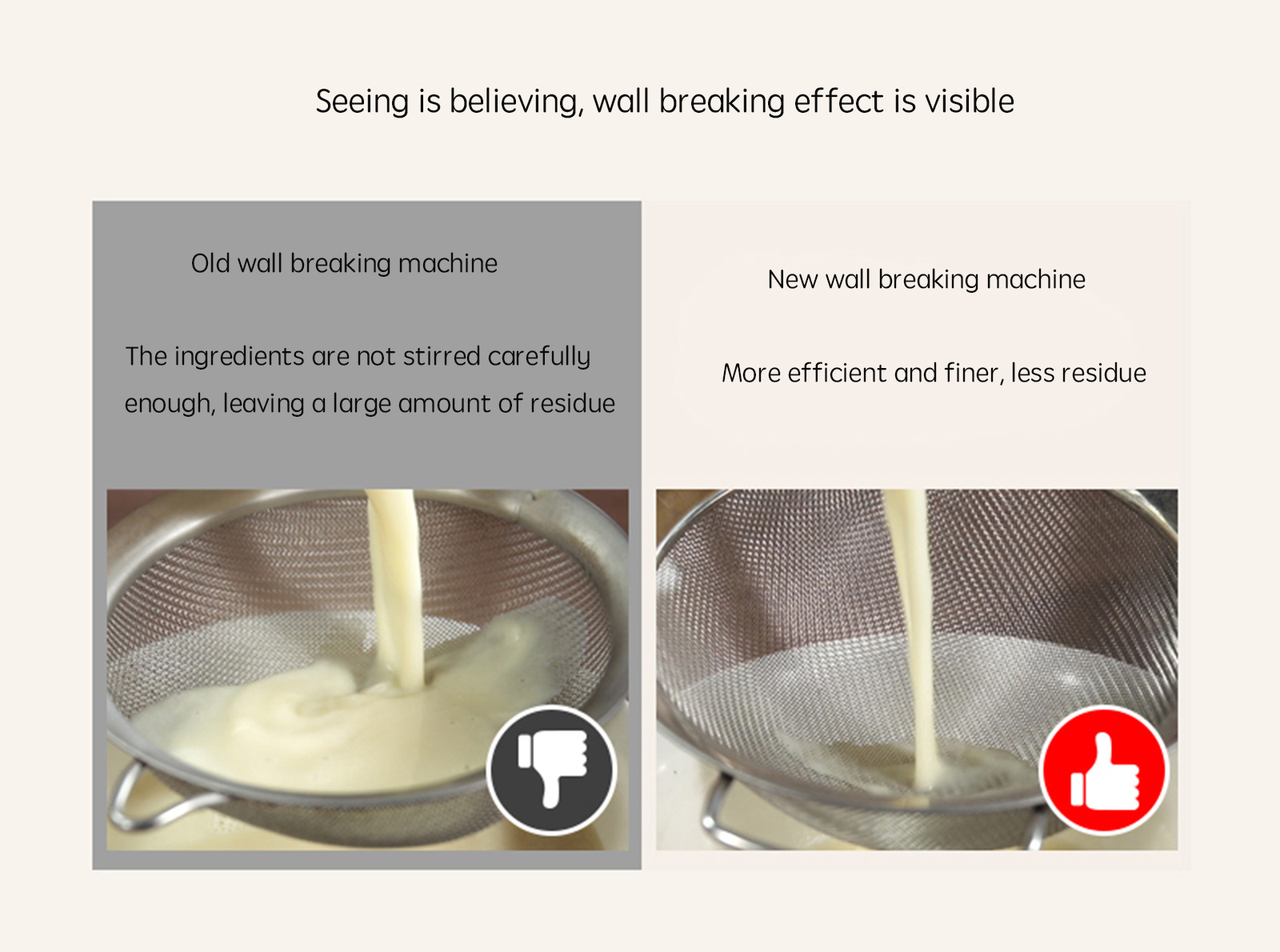 Seeing is believing, wall breaking effect is visible

Old wall breaking machine

The ingredients are not stirred carefully enough, leaving a large amount of residue

New wall breaking machine

More efficient and finer, less residue